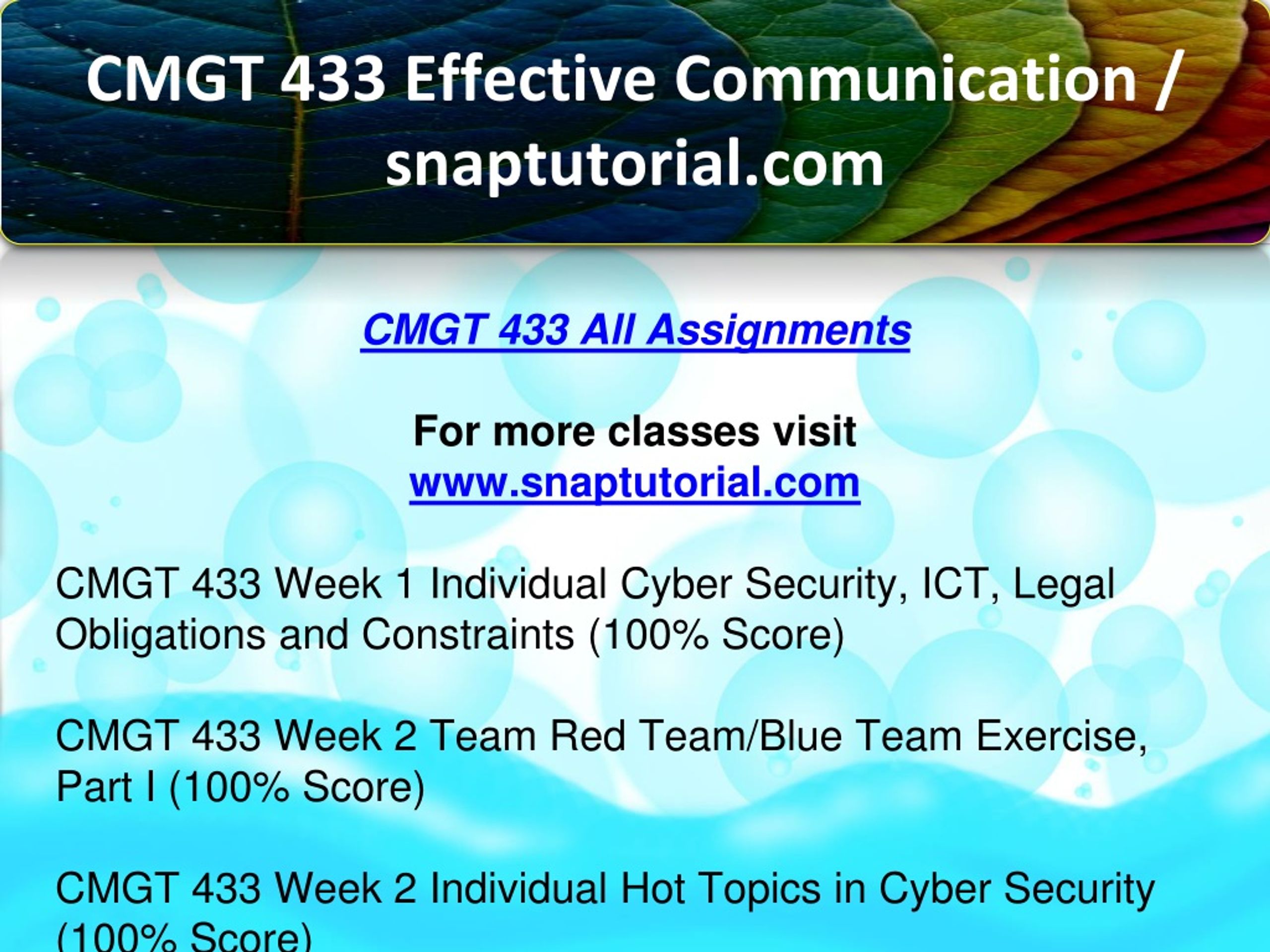 CMGT 433 Effective Communication / snaptutorial.com

CMGT 433 All Assignments

For more classes visit
www.snaptutorial.com

CMGT 433 Week 1 Individual Cyber Security, ICT, Legal Obligations and Constraints (100% Score)

CMGT 433 Week 2 Team Red Team/Blue Team Exercise, Part I (100% Score)

CMGT 433 Week 2 Individual Hot Topics in Cyber Security (100% Score)